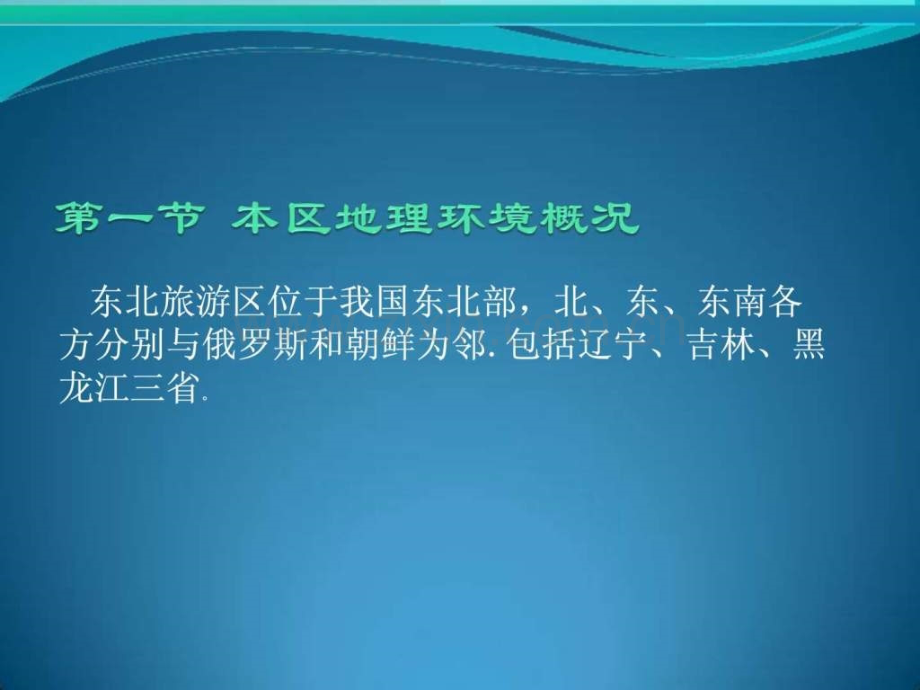 第一节 本区地理环境概况

东北旅游区位于我国东北部，北、东、东南各方分别与俄罗斯和朝鲜为邻. 包括辽宁、吉林、黑龙江三省.